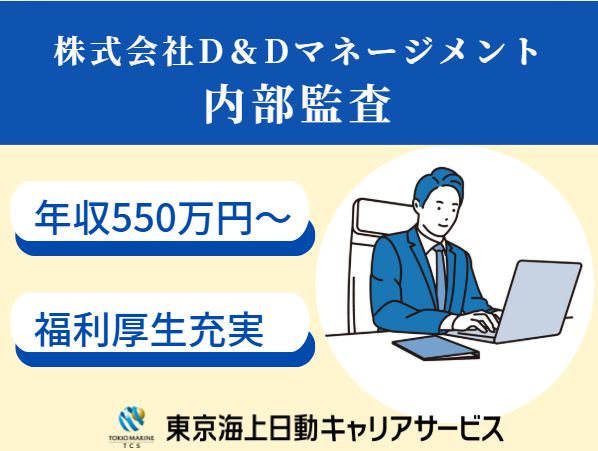 株式会社D＆Dマネージメント
内部監査

年収550万円～

福利厚生充実

TOKIO MARINE
TCS
東京海上日動キャリアサービス